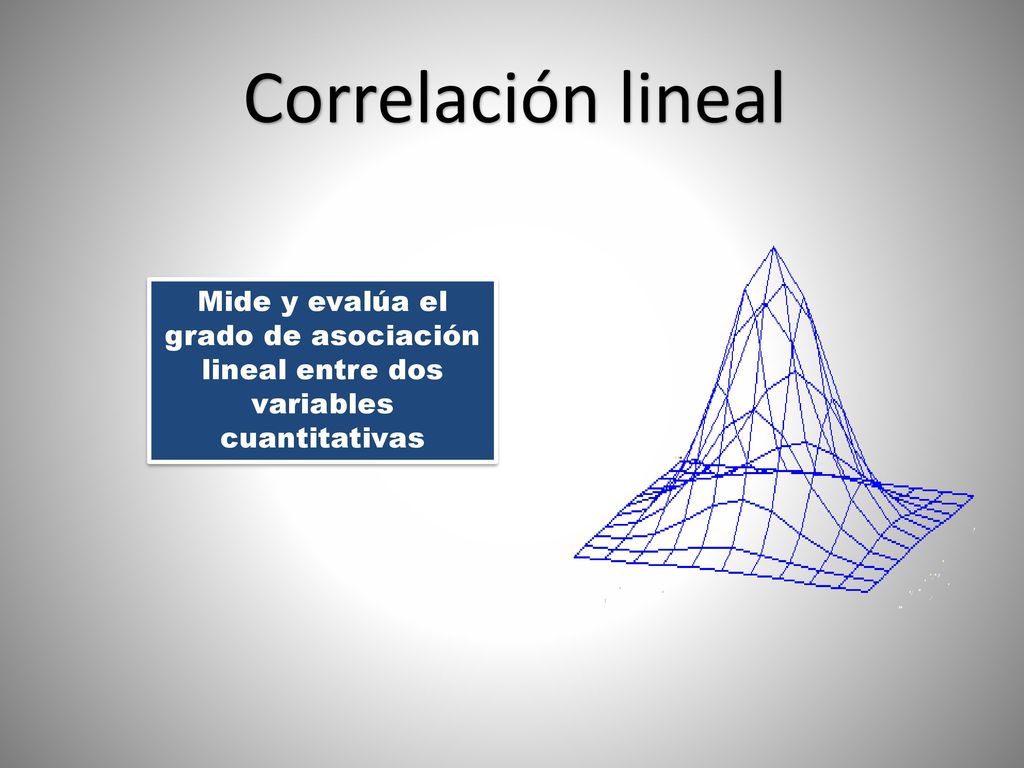 Correlación lineal

Mide y evalúa el grado de asociación lineal entre dos variables cuantitativas